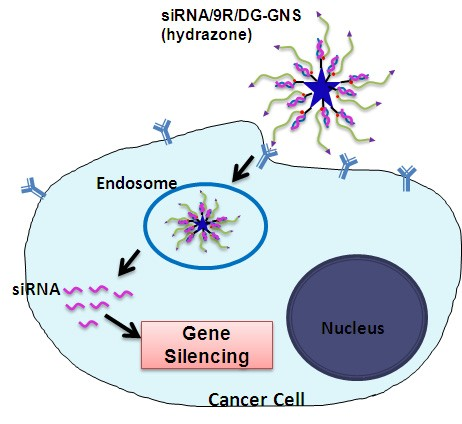 siRNA/9R/DG-GNS
(hydrazone)

Endosome

siRNA

Gene
Silencing

Nucleus

Cancer Cell